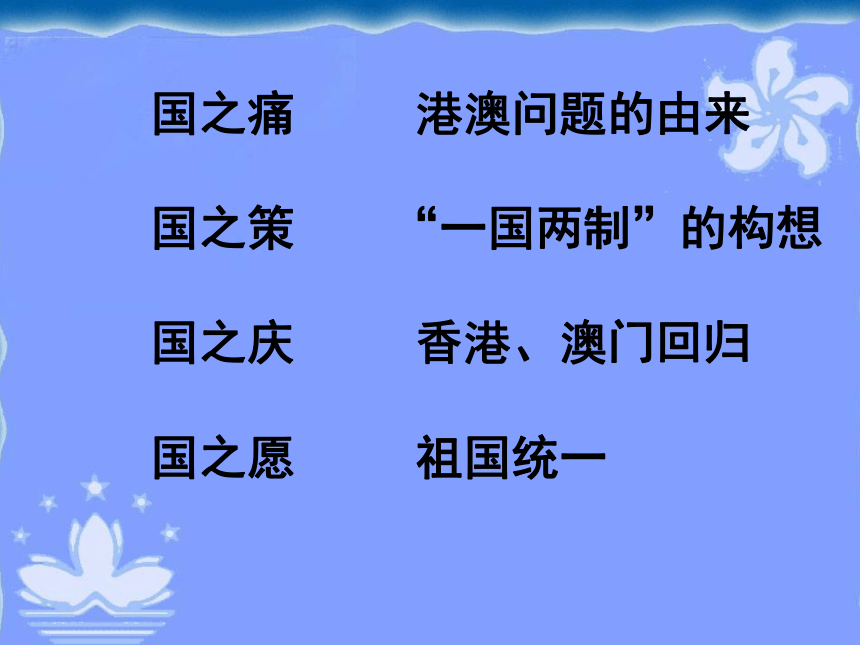 国之痛　　港澳问题的由来

国之策　　“一国两制”的构想

国之庆　　香港、澳门回归

国之愿　　祖国统一